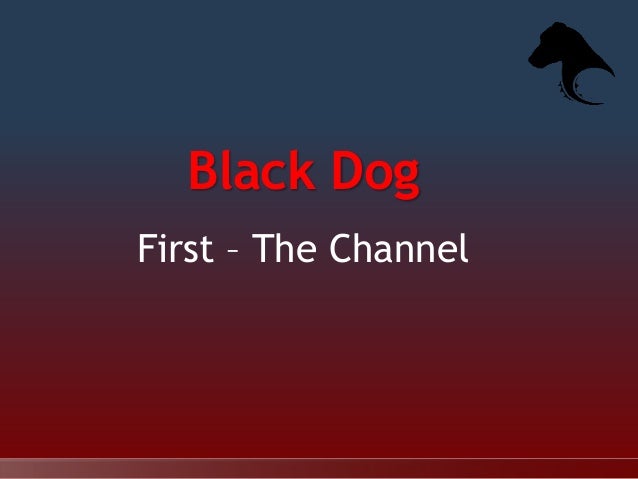 Black Dog

First – The Channel